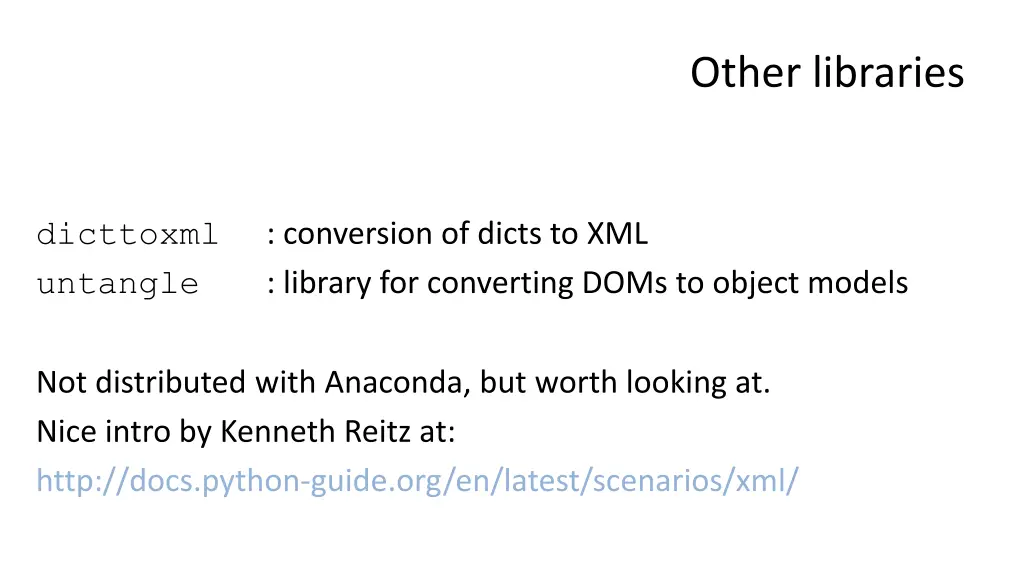 Other libraries

dicttoxml : conversion of dicts to XML
untangle : library for converting DOMs to object models

Not distributed with Anaconda, but worth looking at.
Nice intro by Kenneth Reitz at:
http://docs.python-guide.org/en/latest/scenarios/xml/